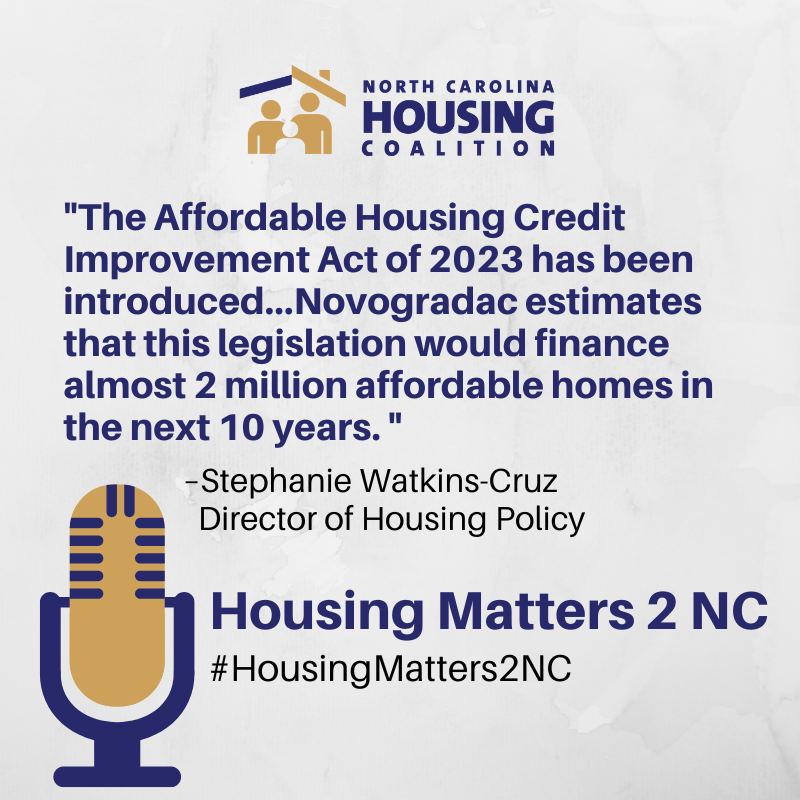 NORTH CAROLINA
HOUSING
COALITION

"The Affordable Housing Credit Improvement Act of 2023 has been introduced...Novogradac estimates that this legislation would finance almost 2 million affordable homes in the next 10 years. "

-Stephanie Watkins-Cruz
Director of Housing Policy

Housing Matters 2 NC
#HousingMatters2NC